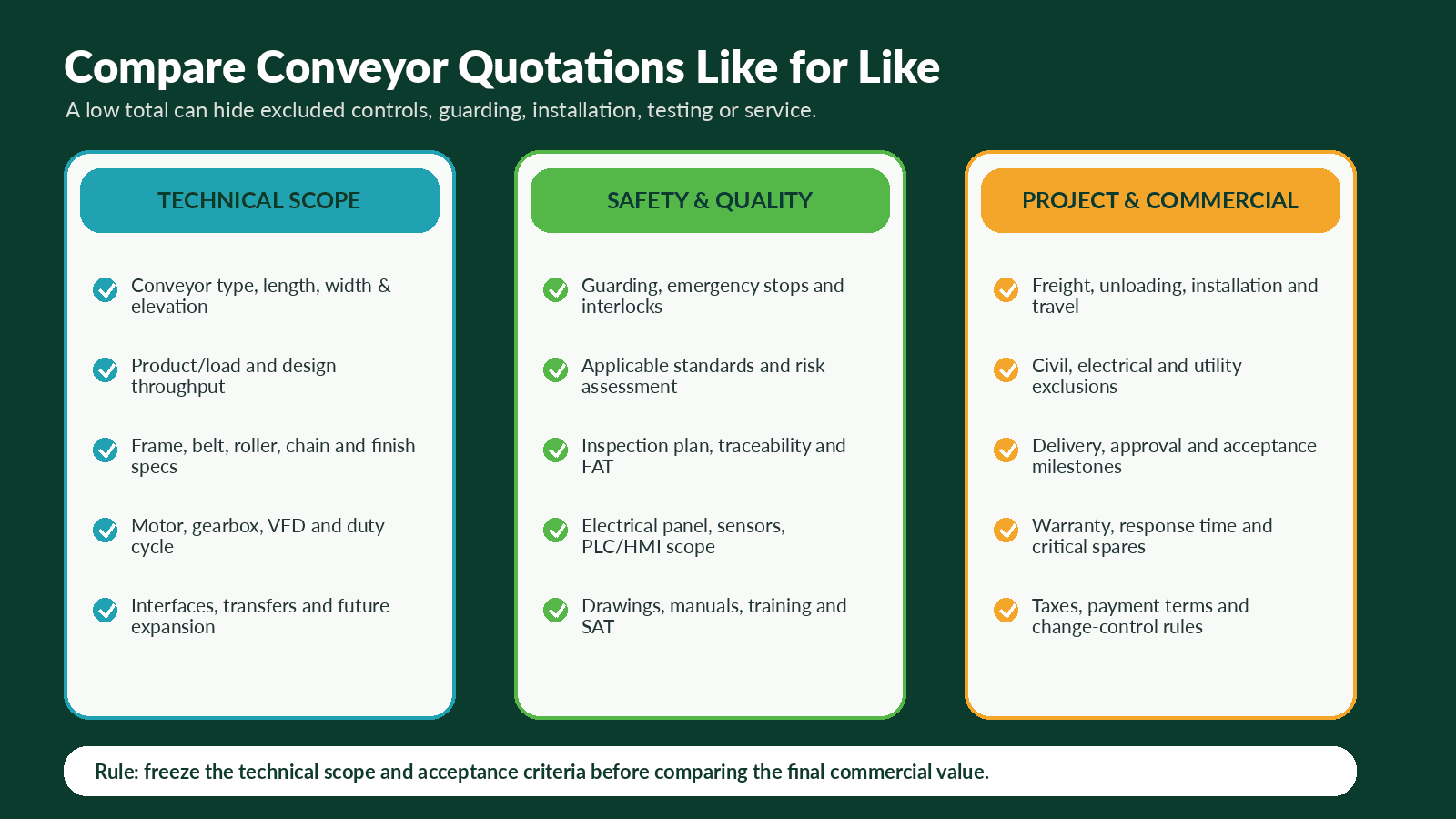 Compare Conveyor Quotations Like for Like

A low total can hide excluded controls, guarding, installation, testing or service.

TECHNICAL SCOPE

Conveyor type, length, width & elevation

Product/load and design throughput

Frame, belt, roller, chain and finish specs

Motor, gearbox, VFD and duty cycle

Interfaces, transfers and future expansion

SAFETY & QUALITY

Guarding, emergency stops and interlocks

Applicable standards and risk assessment

Inspection plan, traceability and FAT

Electrical panel, sensors, PLC/HMI scope

Drawings, manuals, training and SAT

PROJECT & COMMERCIAL

Freight, unloading, installation and travel

Civil, electrical and utility exclusions

Delivery, approval and acceptance milestones

Warranty, response time and critical spares

Taxes, payment terms and change-control rules

Rule: freeze the technical scope and acceptance criteria before comparing the final commercial value.